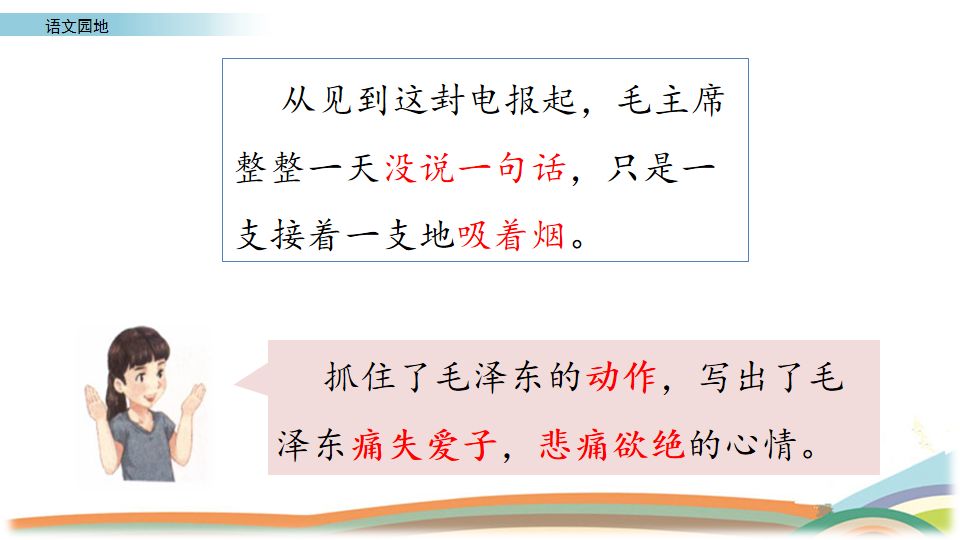 语文园地

从见到这封电报起，毛主席整整一天没说一句话，只是一支接着一支地吸着烟。

抓住了毛泽东的动作，写出了毛泽东痛失爱子，悲痛欲绝的心情。